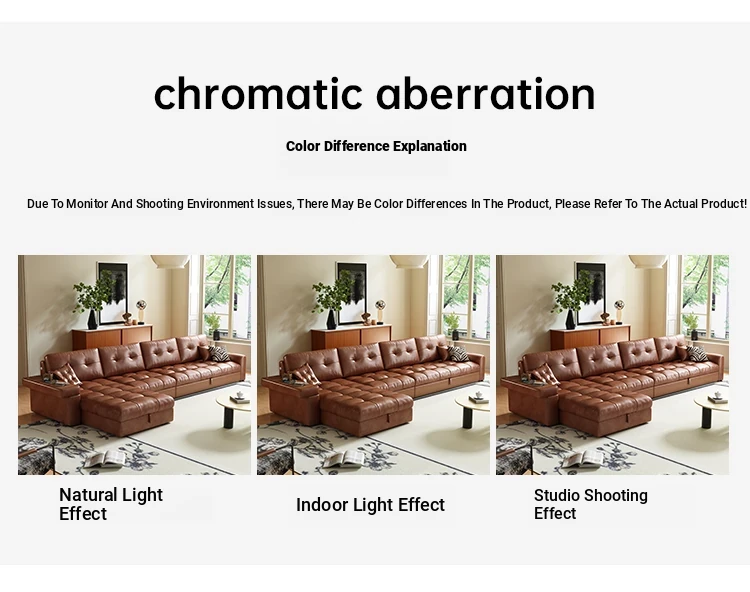 chromatic aberration

Color Difference Explanation

Due To Monitor And Shooting Environment Issues, There May Be Color Differences In The Product, Please Refer To The Actual Product!

Natural Light Effect

Indoor Light Effect

Studio Shooting Effect